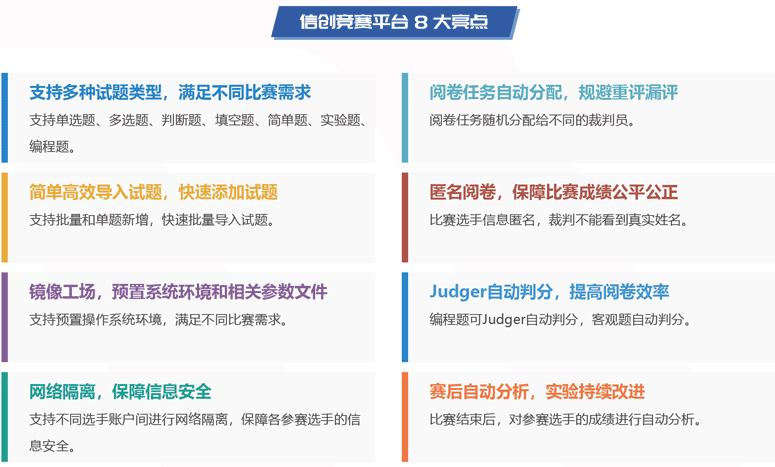 信创竞赛平台 8 大亮点

支持多种试题类型，满足不同比赛需求
支持单选题、多选题、判断题、填空题、简单题、实验题、编程题。

简单高效导入试题，快速添加试题
支持批量和单题新增，快速批量导入试题。

镜像工场，预置系统环境和相关参数文件
支持预置操作系统环境，满足不同比赛需求。

网络隔离，保障信息安全
支持不同选手账户间进行网络隔离，保障各参赛选手的信息安全。

阅卷任务自动分配，规避重评漏评
阅卷任务随机分配给不同的裁判员。

匿名阅卷，保障比赛成绩公平公正
比赛选手信息匿名，裁判不能看到真实姓名。

Judger自动判分，提高阅卷效率
编程题可Judger自动判分，客观题自动判分。

赛后自动分析，实验持续改进
比赛结束后，对参赛选手的成绩进行自动分析。